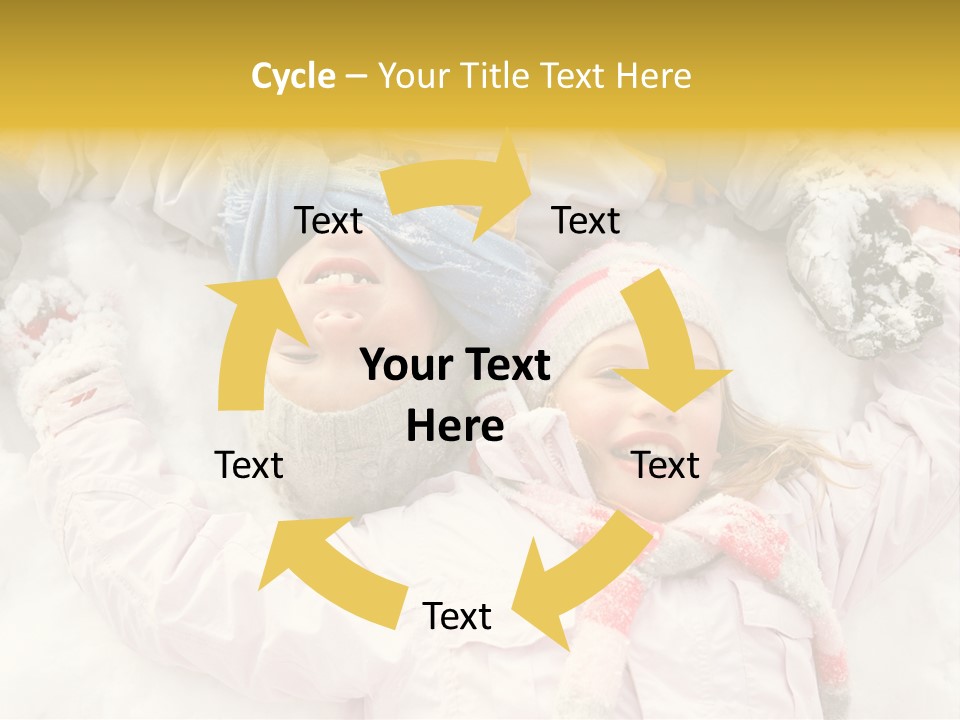 Cycle – Your Title Text Here

Text

Text

Your Text Here

Text

Text

Text